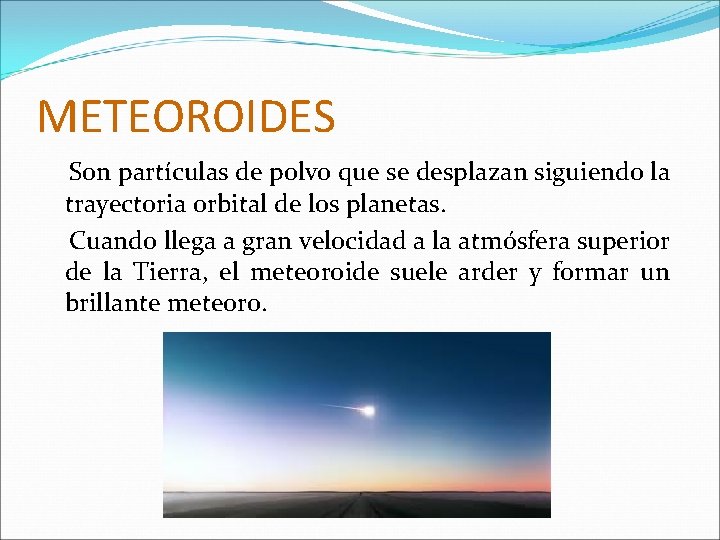 METEOROIDES

Son partículas de polvo que se desplazan siguiendo la trayectoria orbital de los planetas.

Cuando llega a gran velocidad a la atmósfera superior de la Tierra, el meteoroide suele arder y formar un brillante meteoro.